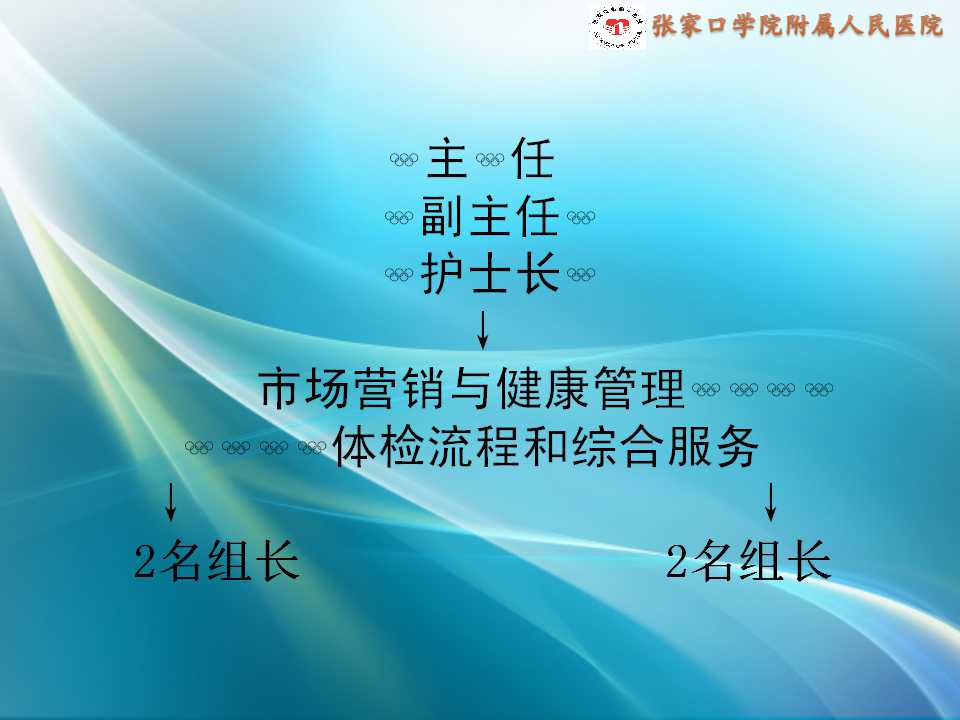 张家口学院附属人民医院

主 任
副主任
护士长
↓
市场营销与健康管理
体检流程和综合服务

↓ ↓

2名组长 2名组长